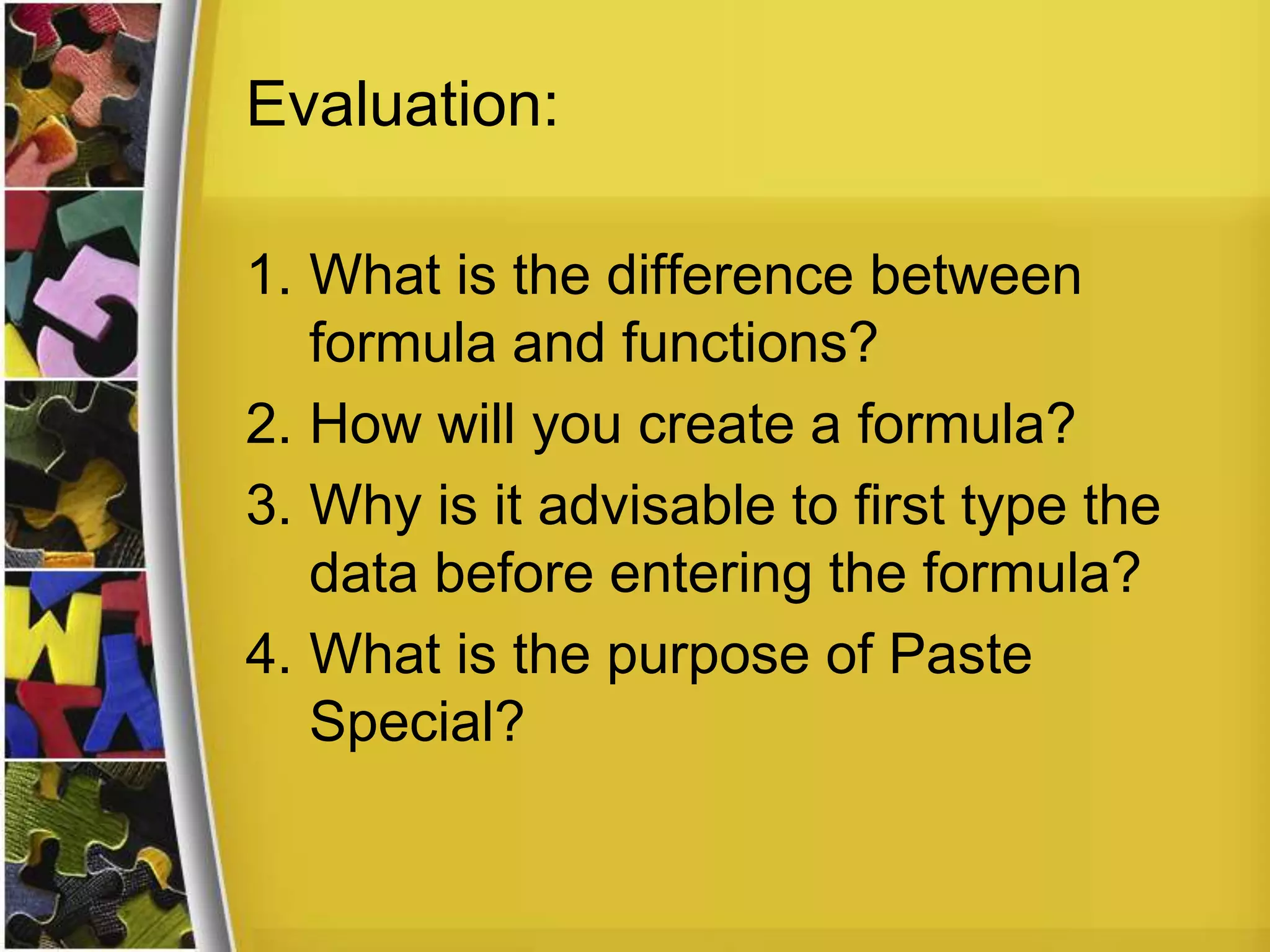 Evaluation:

1. What is the difference between formula and functions?
2. How will you create a formula?
3. Why is it advisable to first type the data before entering the formula?
4. What is the purpose of Paste Special?